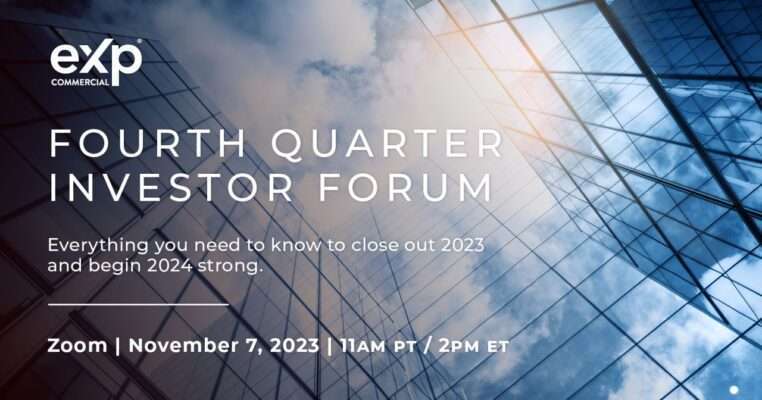 eXp
COMMERCIAL

FOURTH QUARTER INVESTOR FORUM

Everything you need to know to close out 2023 and begin 2024 strong.

Zoom | November 7, 2023 | 11AM PT / 2PM ET